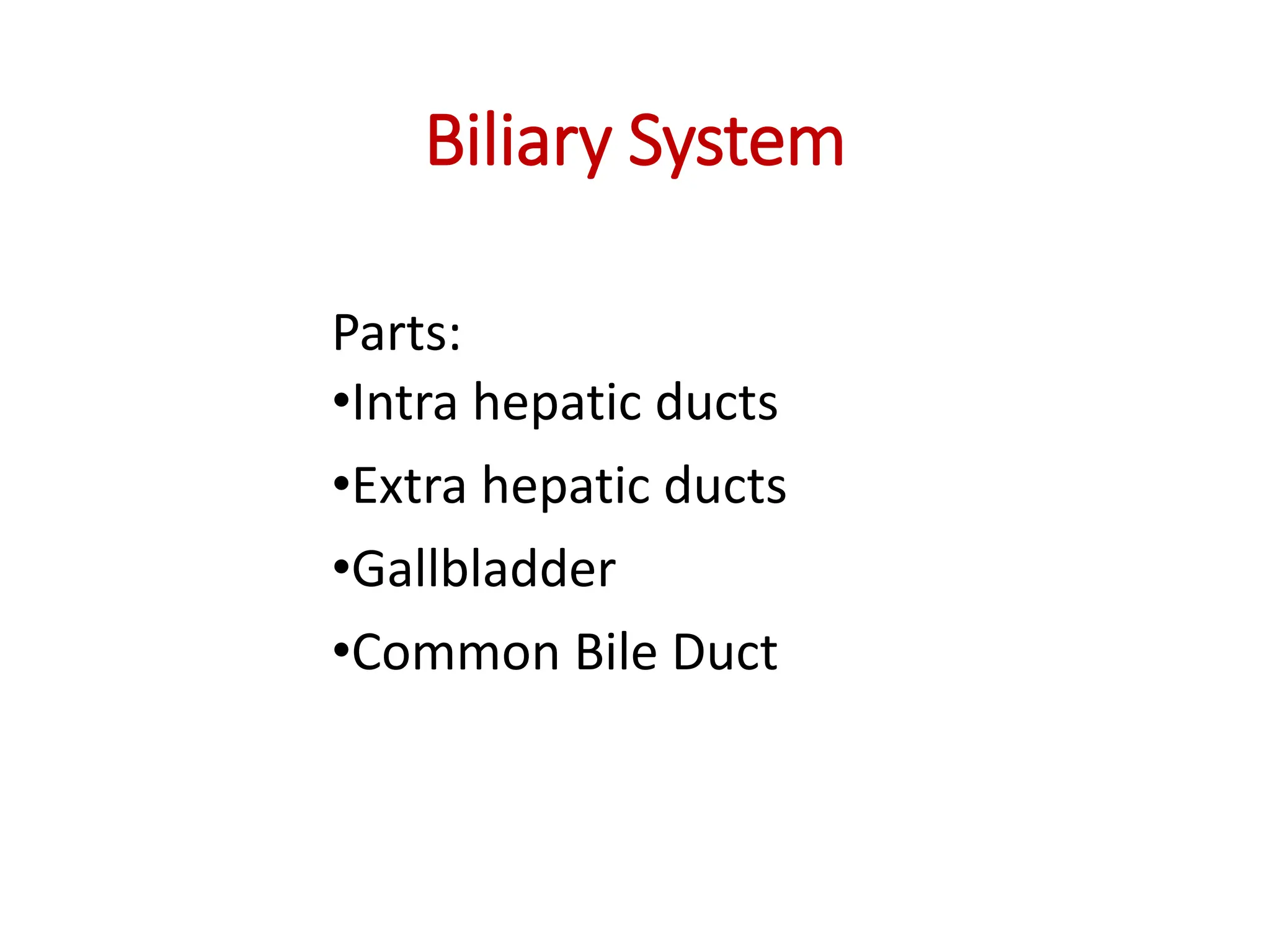 Biliary System

Parts:
•Intra hepatic ducts
•Extra hepatic ducts
•Gallbladder
•Common Bile Duct